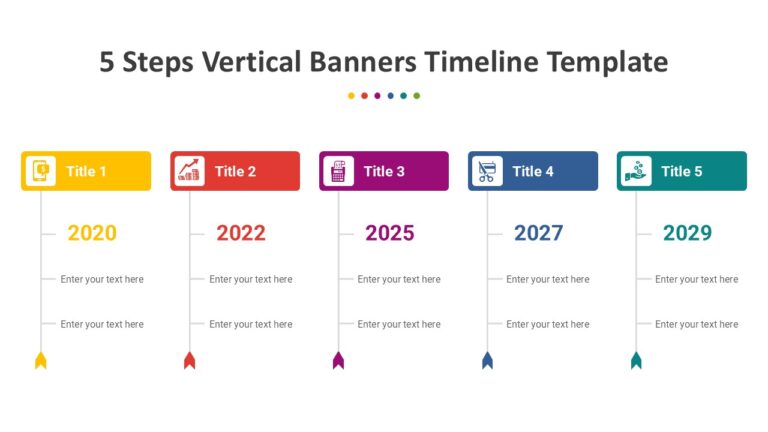 5 Steps Vertical Banners Timeline Template

Title 1

2020

Enter your text here

Enter your text here

Title 2

2022

Enter your text here

Enter your text here

Title 3

2025

Enter your text here

Enter your text here

Title 4

2027

Enter your text here

Enter your text here

Title 5

2029

Enter your text here

Enter your text here